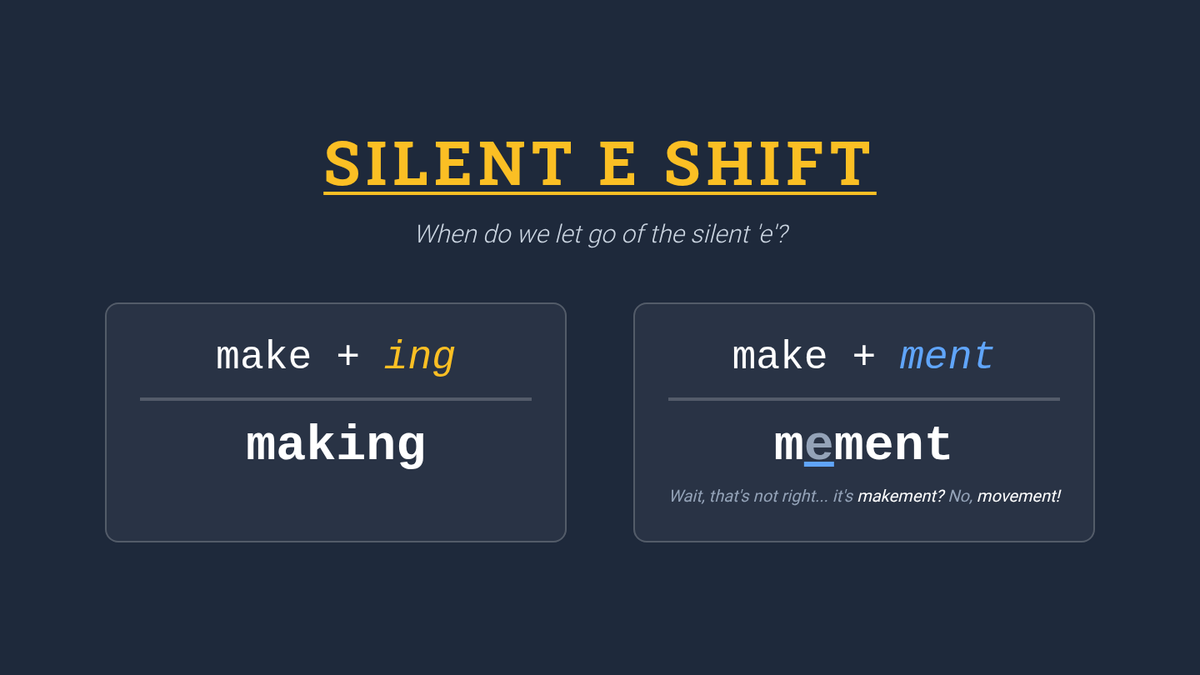 SILENT E SHIFT

When do we let go of the silent 'e'?

make + ing

making

make + ment

mement

Wait, that's not right... it's makement? No, movement!